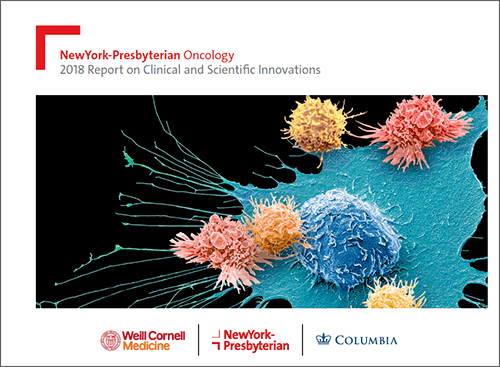 NewYork-Presbyterian Oncology
2018 Report on Clinical and Scientific Innovations

Weill Cornell Medicine

NewYork-Presbyterian

COLUMBIA